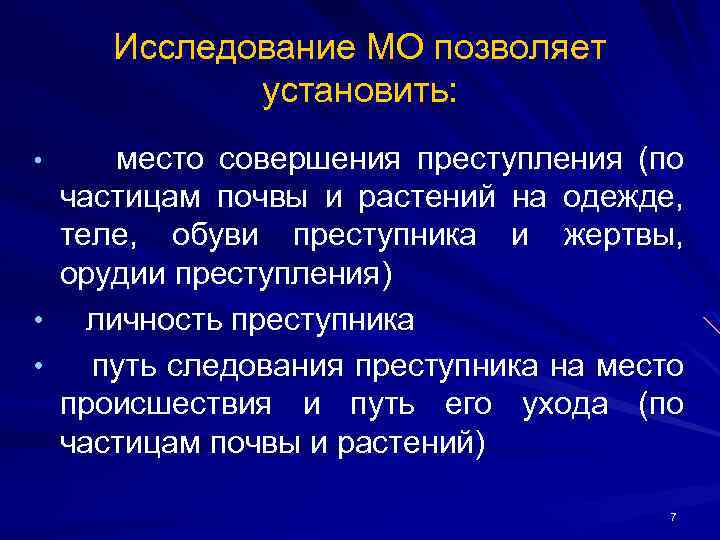 Исследование МО позволяет установить:

• место совершения преступления (по частицам почвы и растений на одежде, теле, обуви преступника и жертвы, орудии преступления)
• личность преступника
• путь следования преступника на место происшествия и путь его ухода (по частицам почвы и растений)

7